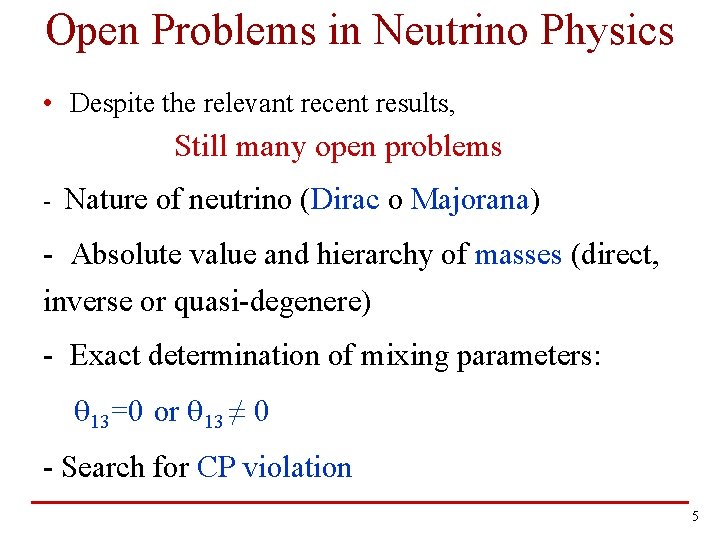 Open Problems in Neutrino Physics

• Despite the relevant recent results,

Still many open problems

- Nature of neutrino (Dirac o Majorana)

- Absolute value and hierarchy of masses (direct, inverse or quasi-degenere)

- Exact determination of mixing parameters:

$\theta_{13}=0$ or $\theta_{13} \neq 0$

- Search for CP violation

5